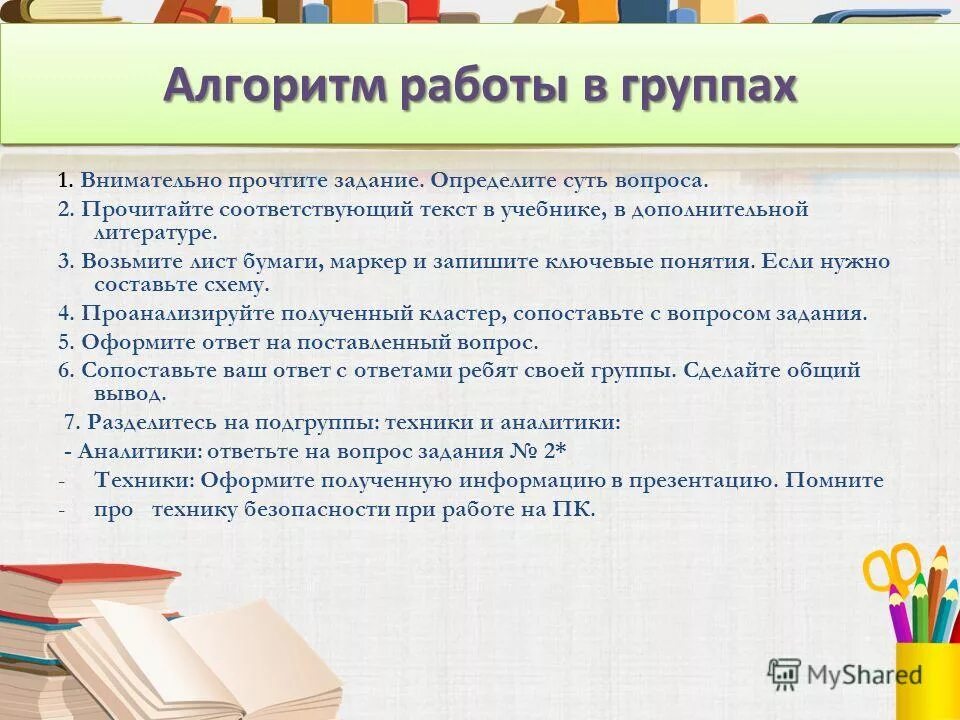 Алгоритм работы в группах

1. Внимательно прочтите задание. Определите суть вопроса.
2. Прочитайте соответствующий текст в учебнике, в дополнительной литературе.
3. Возьмите лист бумаги, маркер и запишите ключевые понятия. Если нужно составьте схему.
4. Проанализируйте полученный кластер, сопоставьте с вопросом задания.
5. Оформите ответ на поставленный вопрос.
6. Сопоставьте ваш ответ с ответами ребят своей группы. Сделайте общий вывод.
7. Разделитесь на подгруппы: техники и аналитики:
- Аналитики: ответьте на вопрос задания № 2*
- Техники: Оформите полученную информацию в презентацию. Помните
- про технику безопасности при работе на ПК.

MyShared